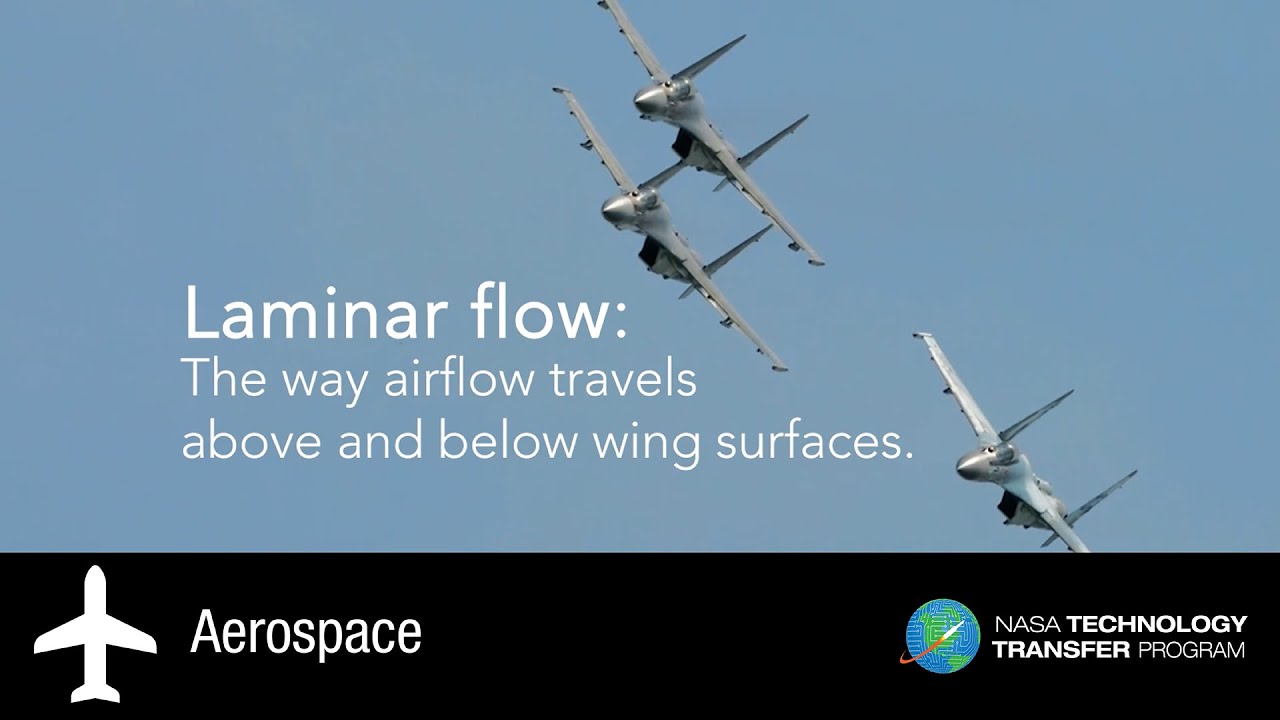 Laminar flow:
The way airflow travels above and below wing surfaces.

Aerospace

NASA TECHNOLOGY TRANSFER PROGRAM